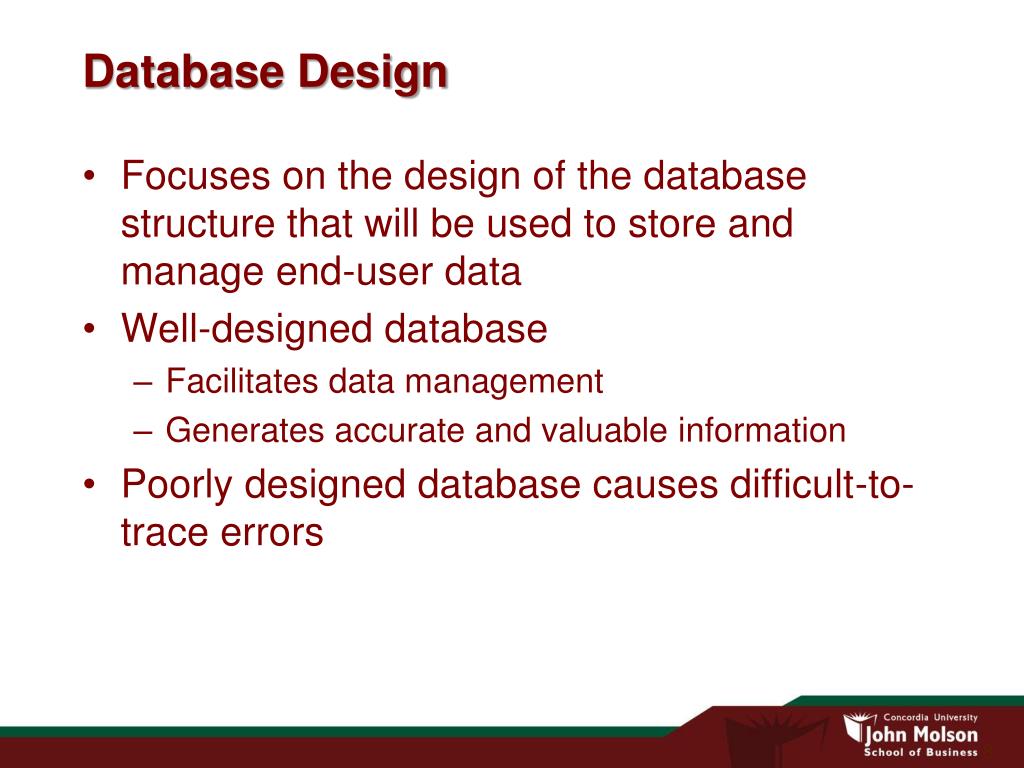 Database Design

• Focuses on the design of the database structure that will be used to store and manage end-user data
• Well-designed database
– Facilitates data management
– Generates accurate and valuable information
• Poorly designed database causes difficult-to-trace errors

Concordia University
John Molson
School of Business